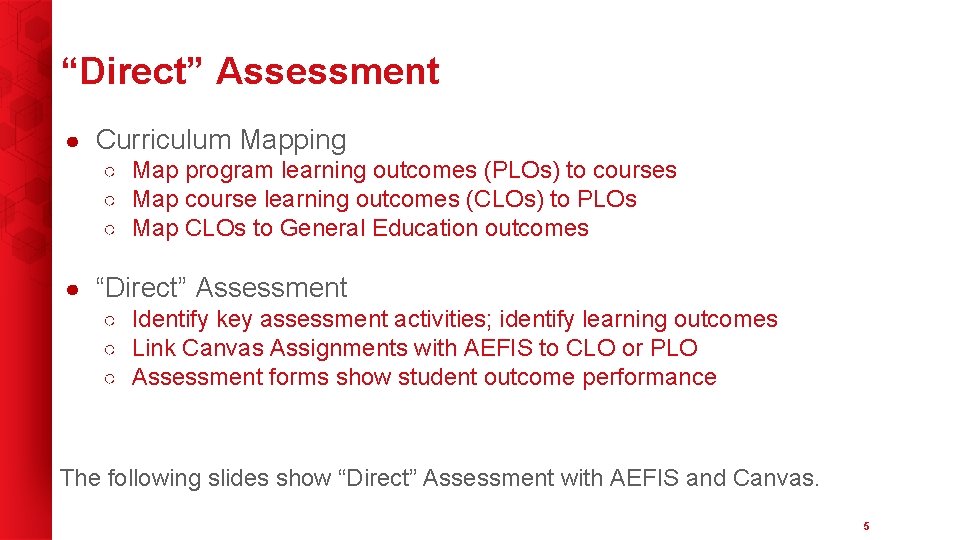 “Direct” Assessment

● Curriculum Mapping
○ Map program learning outcomes (PLOs) to courses
○ Map course learning outcomes (CLOs) to PLOs
○ Map CLOs to General Education outcomes

● “Direct” Assessment
○ Identify key assessment activities; identify learning outcomes
○ Link Canvas Assignments with AEFIS to CLO or PLO
○ Assessment forms show student outcome performance

The following slides show “Direct” Assessment with AEFIS and Canvas.

5